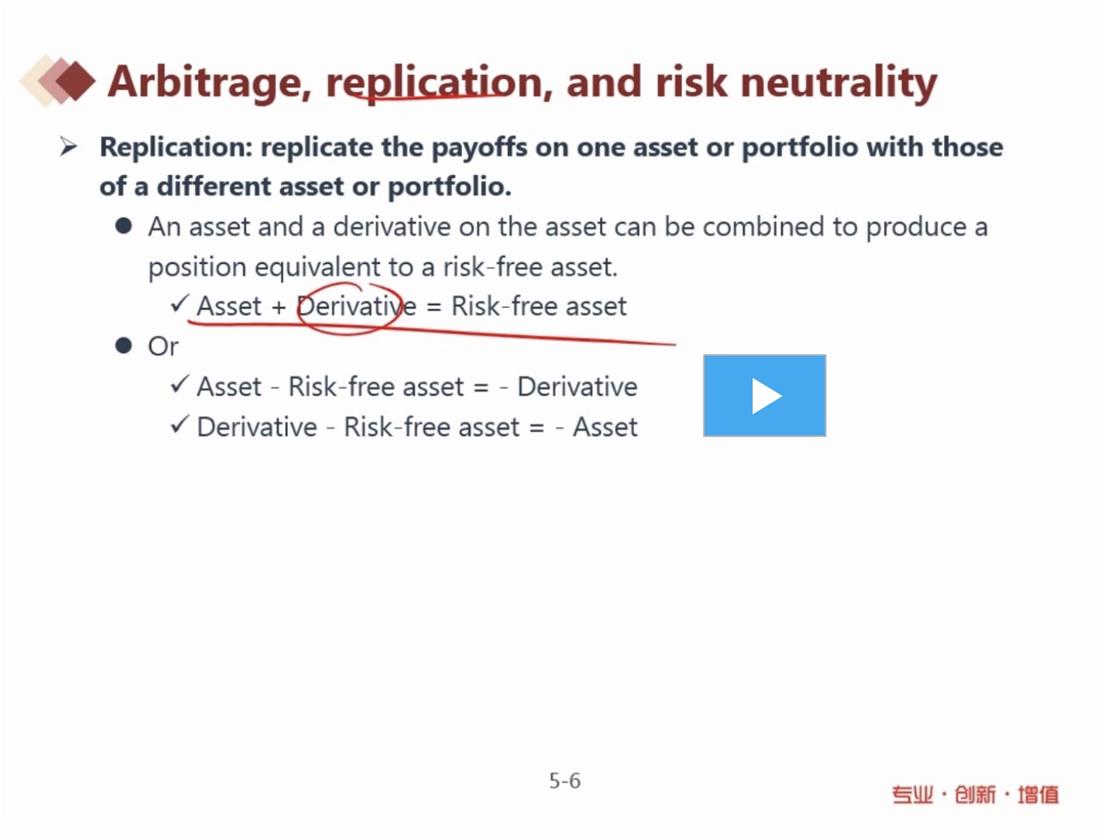 Arbitrage, replication, and risk neutrality

➢ Replication: replicate the payoffs on one asset or portfolio with those of a different asset or portfolio.

● An asset and a derivative on the asset can be combined to produce a position equivalent to a risk-free asset.

✓ Asset + Derivative = Risk-free asset

● Or

✓ Asset - Risk-free asset = - Derivative

✓ Derivative - Risk-free asset = - Asset

5-6

专业 · 创新 · 增值